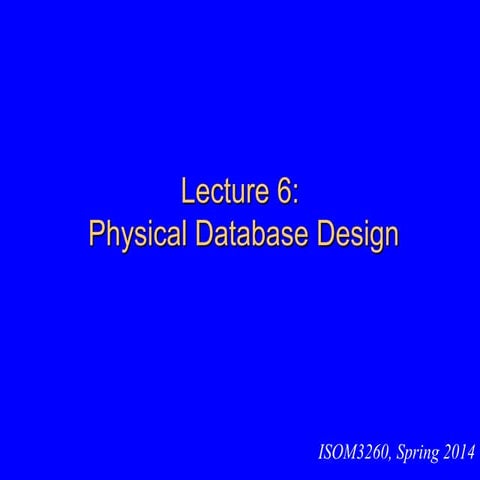 Lecture 6:
Physical Database Design

ISOM3260, Spring 2014